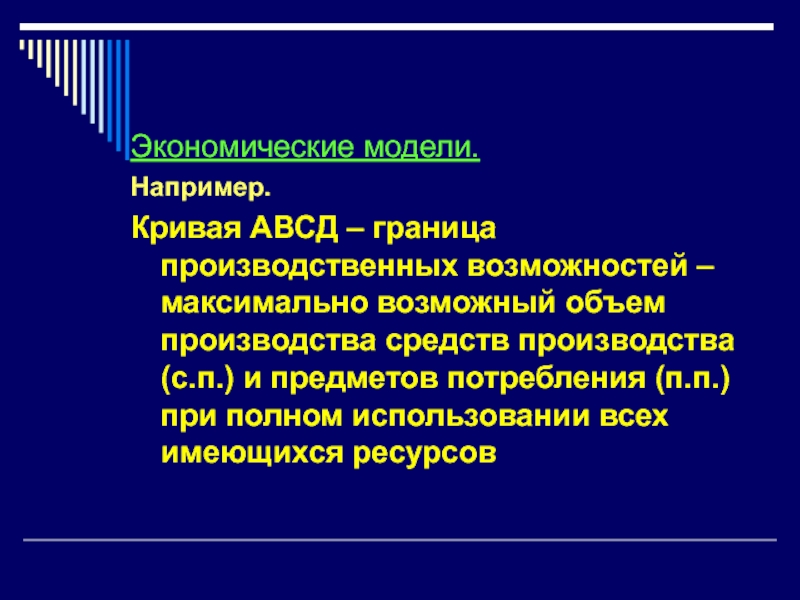 Экономические модели.

Например.

Кривая АВСД – граница производственных возможностей – максимально возможный объем производства средств производства (с.п.) и предметов потребления (п.п.) при полном использовании всех имеющихся ресурсов